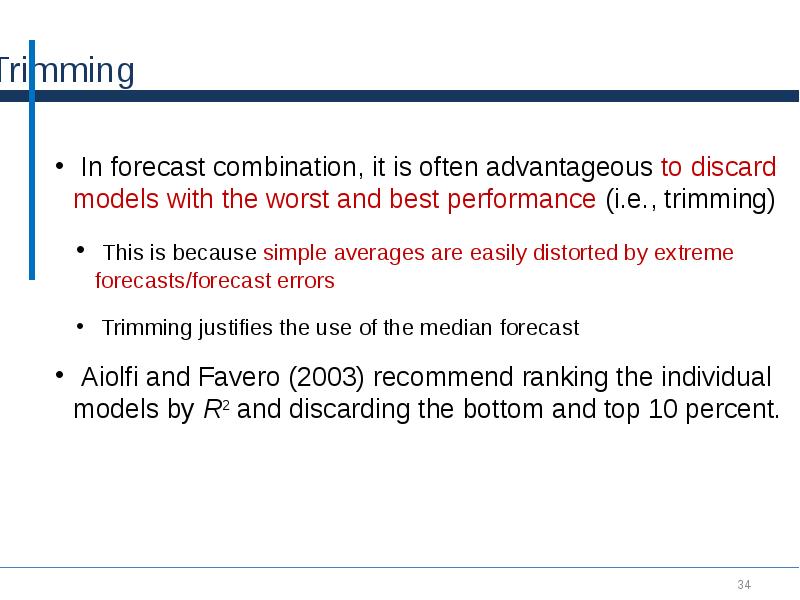 Trimming

• In forecast combination, it is often advantageous to discard models with the worst and best performance (i.e., trimming)

• This is because simple averages are easily distorted by extreme forecasts/forecast errors

• Trimming justifies the use of the median forecast

• Aiolfi and Favero (2003) recommend ranking the individual models by $R^2$ and discarding the bottom and top 10 percent.

34